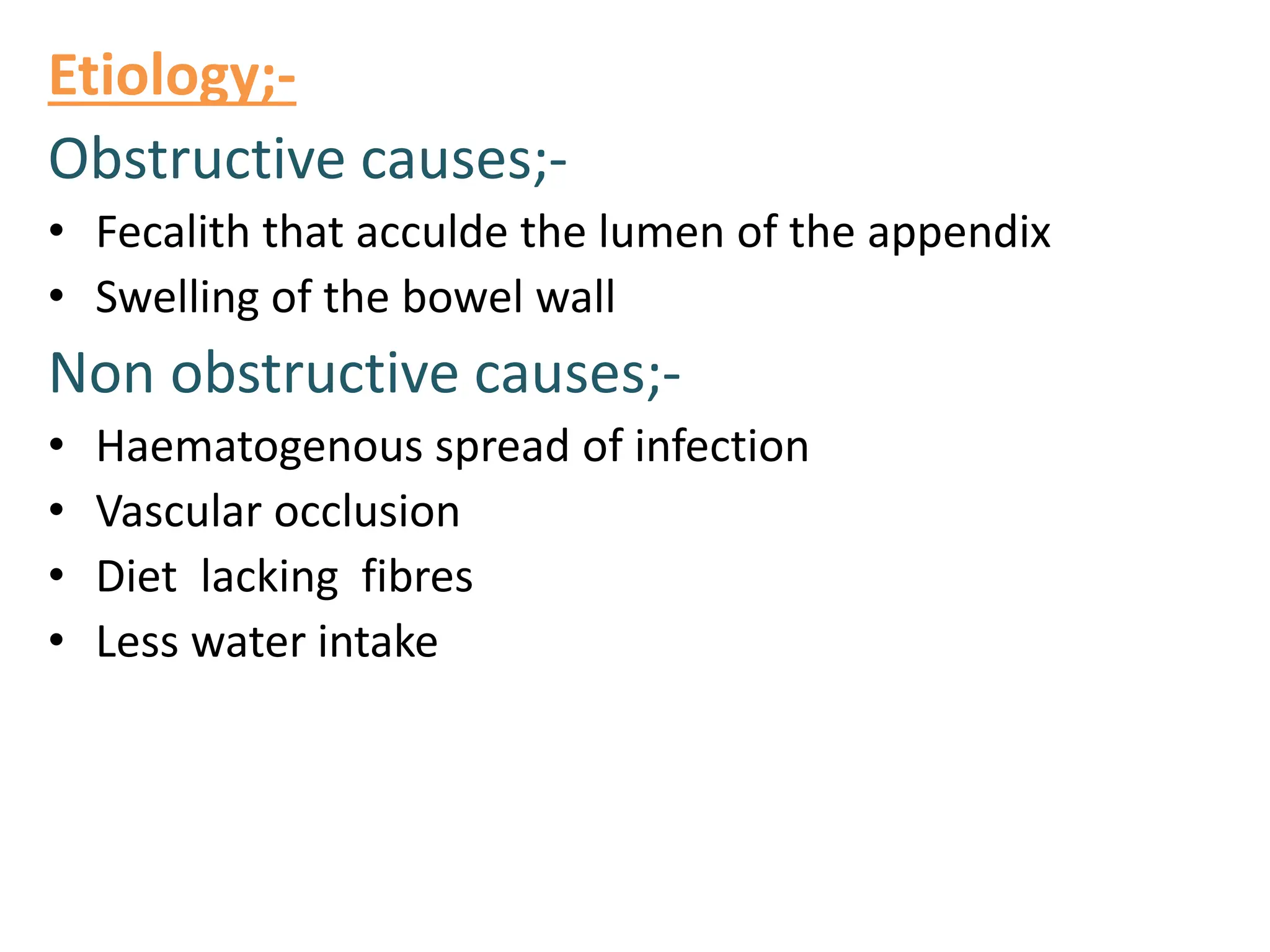 Etiology;-

Obstructive causes;-

• Fecalith that acculde the lumen of the appendix
• Swelling of the bowel wall

Non obstructive causes;-

• Haematogenous spread of infection
• Vascular occlusion
• Diet lacking fibres
• Less water intake